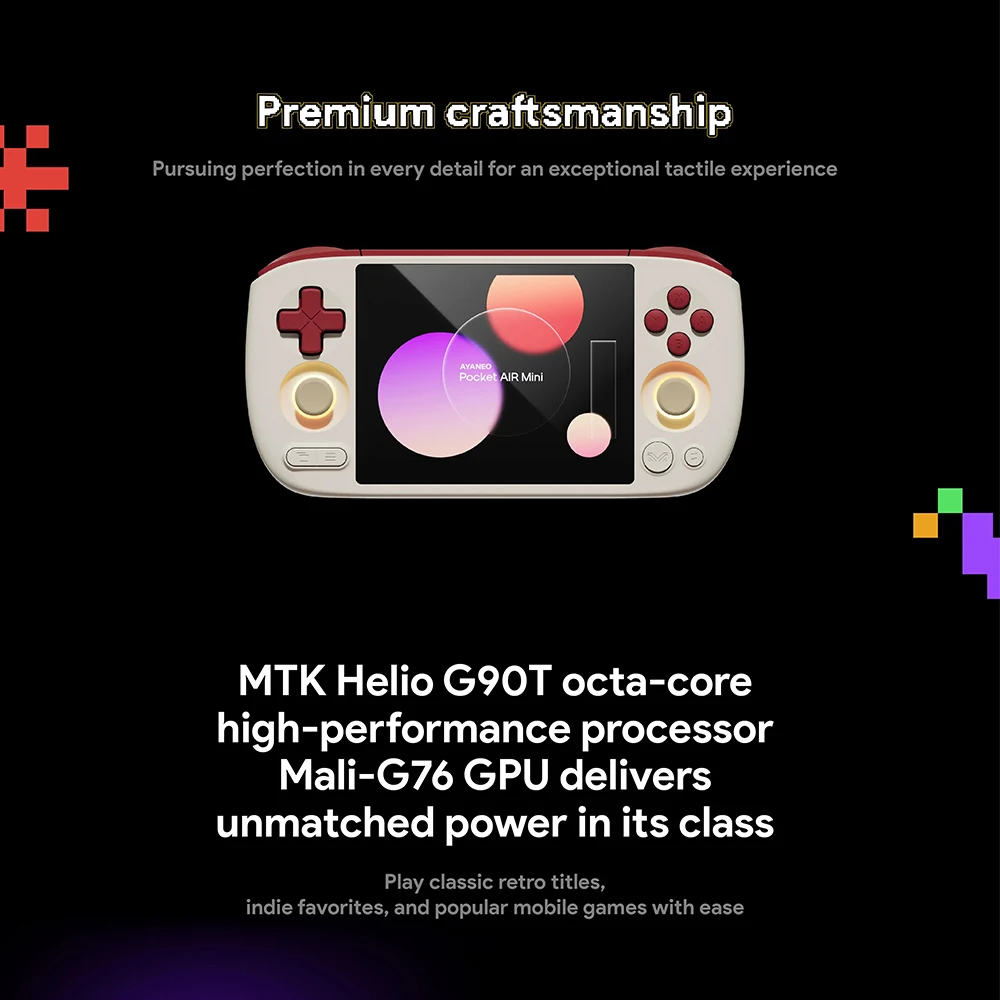 Premium craftsmanship

Pursuing perfection in every detail for an exceptional tactile experience

AYANEO
Pocket AIR Mini

MTK Helio G90T octa-core high-performance processor Mali-G76 GPU delivers unmatched power in its class

Play classic retro titles, indie favorites, and popular mobile games with ease